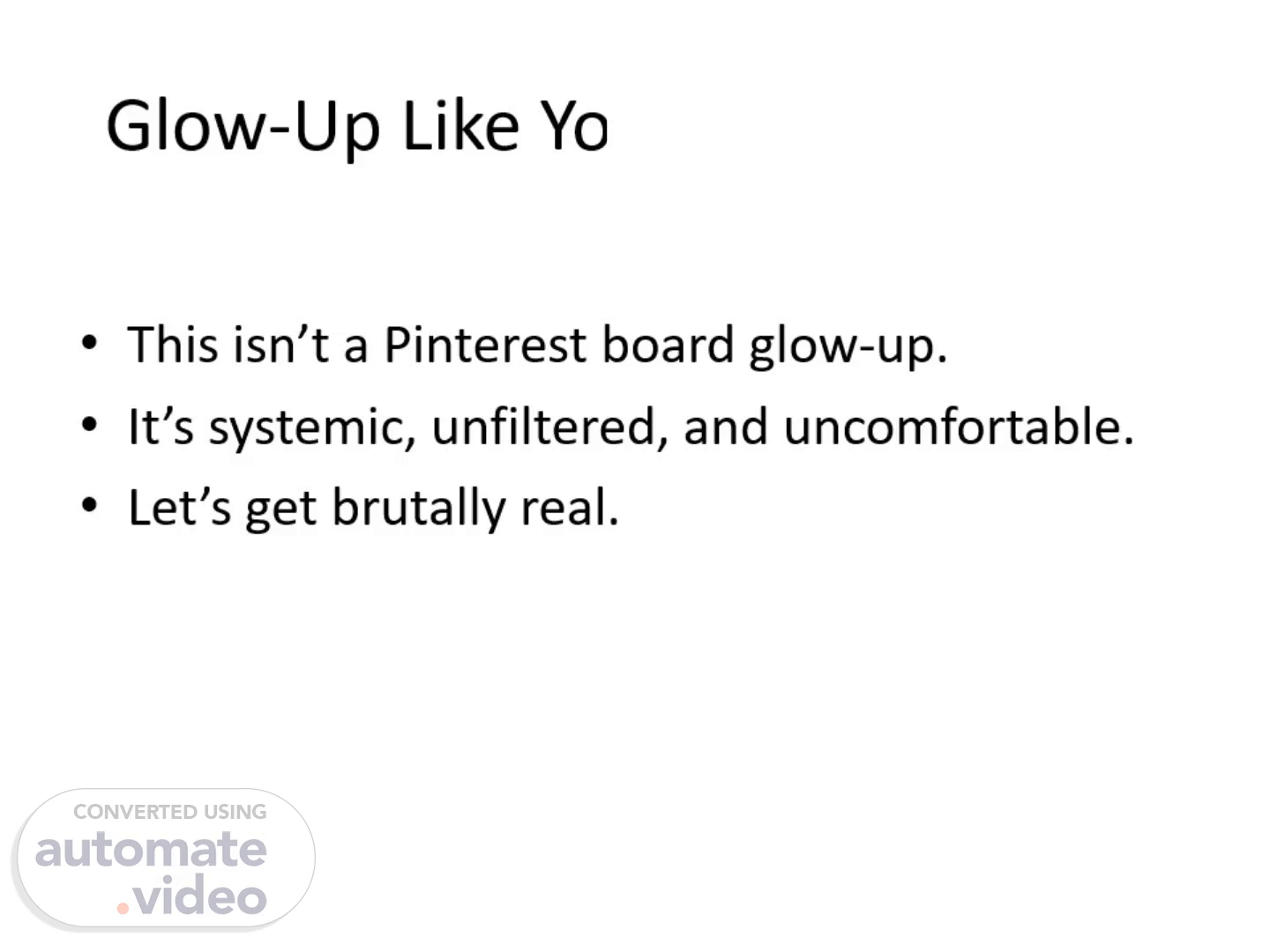 Glow-Up Like Yo

• This isn’t a Pinterest board glow-up.
• It’s systemic, unfiltered, and uncomfortable.
• Let’s get brutally real.

CONVERTED USING
automate
.video